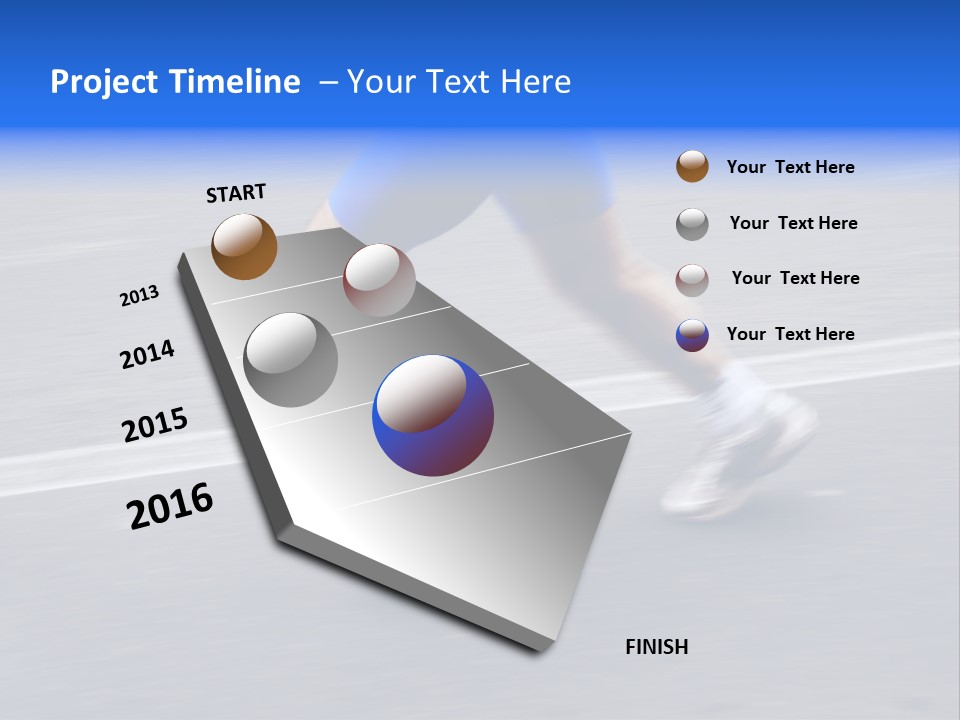 Project Timeline – Your Text Here

START

2013

2014

2015

2016

FINISH

Your Text Here

Your Text Here

Your Text Here

Your Text Here